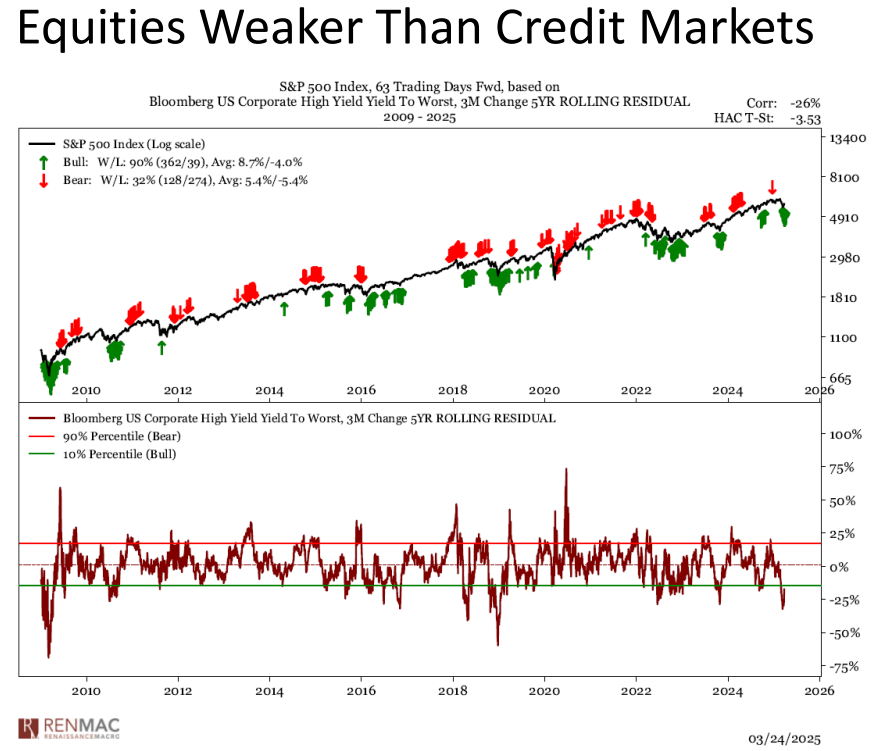 Equities Weaker Than Credit Markets

S&P 500 Index, 63 Trading Days Fwd, based on
Bloomberg US Corporate High Yield Yield To Worst, 3M Change 5YR ROLLING RESIDUAL
2009 - 2025

Corr: -26%
HAC T-St: -3.53

S&P 500 Index (Log scale)
Bull: W/L: 90% (362/39), Avg: 8.7%/-4.0%
Bear: W/L: 32% (128/274), Avg: 5.4%/-5.4%

13400
8100
4910
2980
1810
1100
665

2010 2012 2014 2016 2018 2020 2022 2024 2026

Bloomberg US Corporate High Yield Yield To Worst, 3M Change 5YR ROLLING RESIDUAL
90% Percentile (Bear)
10% Percentile (Bull)

100%
75%
50%
25%
0%
-25%
-50%
-75%

2010 2012 2014 2016 2018 2020 2022 2024 2026

RENMAC
RENAISSANCEMACRO

03/24/2025